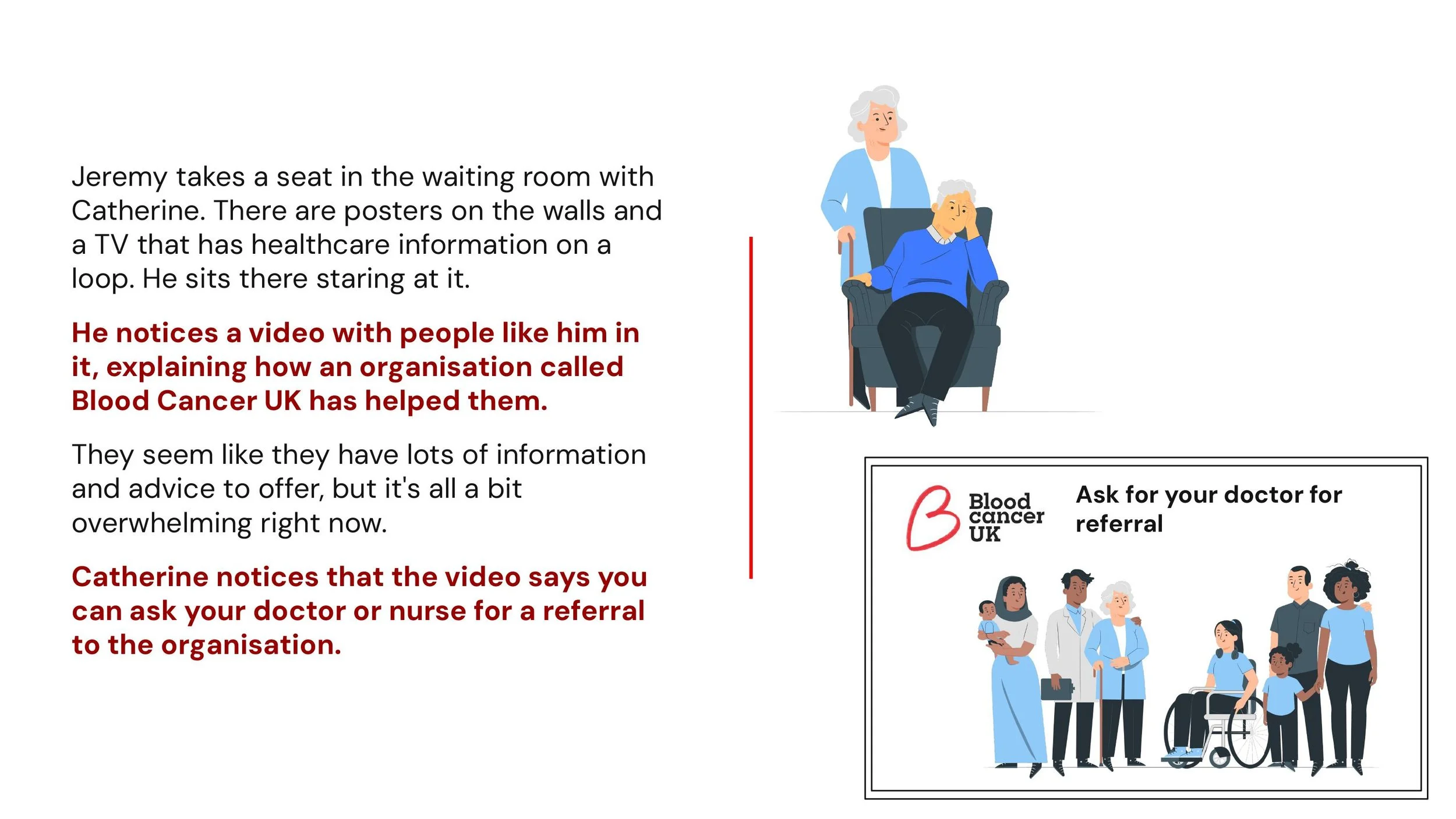 Jeremy takes a seat in the waiting room with Catherine. There are posters on the walls and a TV that has healthcare information on a loop. He sits there staring at it.

He notices a video with people like him in it, explaining how an organisation called Blood Cancer UK has helped them.

They seem like they have lots of information and advice to offer, but it's all a bit overwhelming right now.

Catherine notices that the video says you can ask your doctor or nurse for a referral to the organisation.

Blood cancer UK

Ask for your doctor for referral